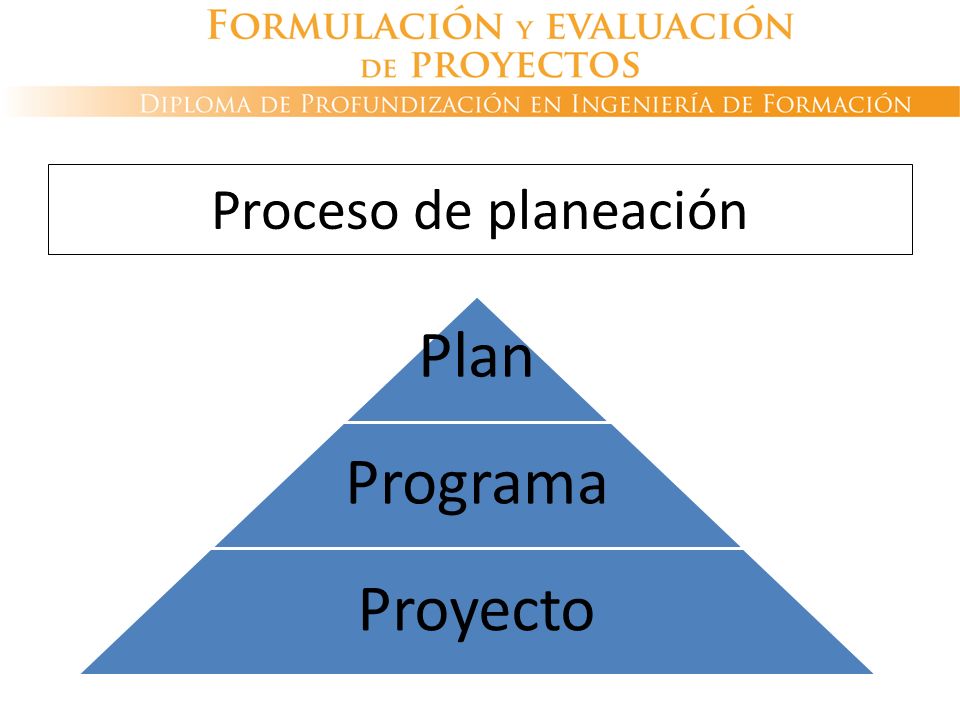 FORMULACIÓN Y EVALUACIÓN DE PROYECTOS
DIPLOMA DE PROFUNDIZACIÓN EN INGENIERÍA DE FORMACIÓN

Proceso de planeación

Plan
Programa
Proyecto